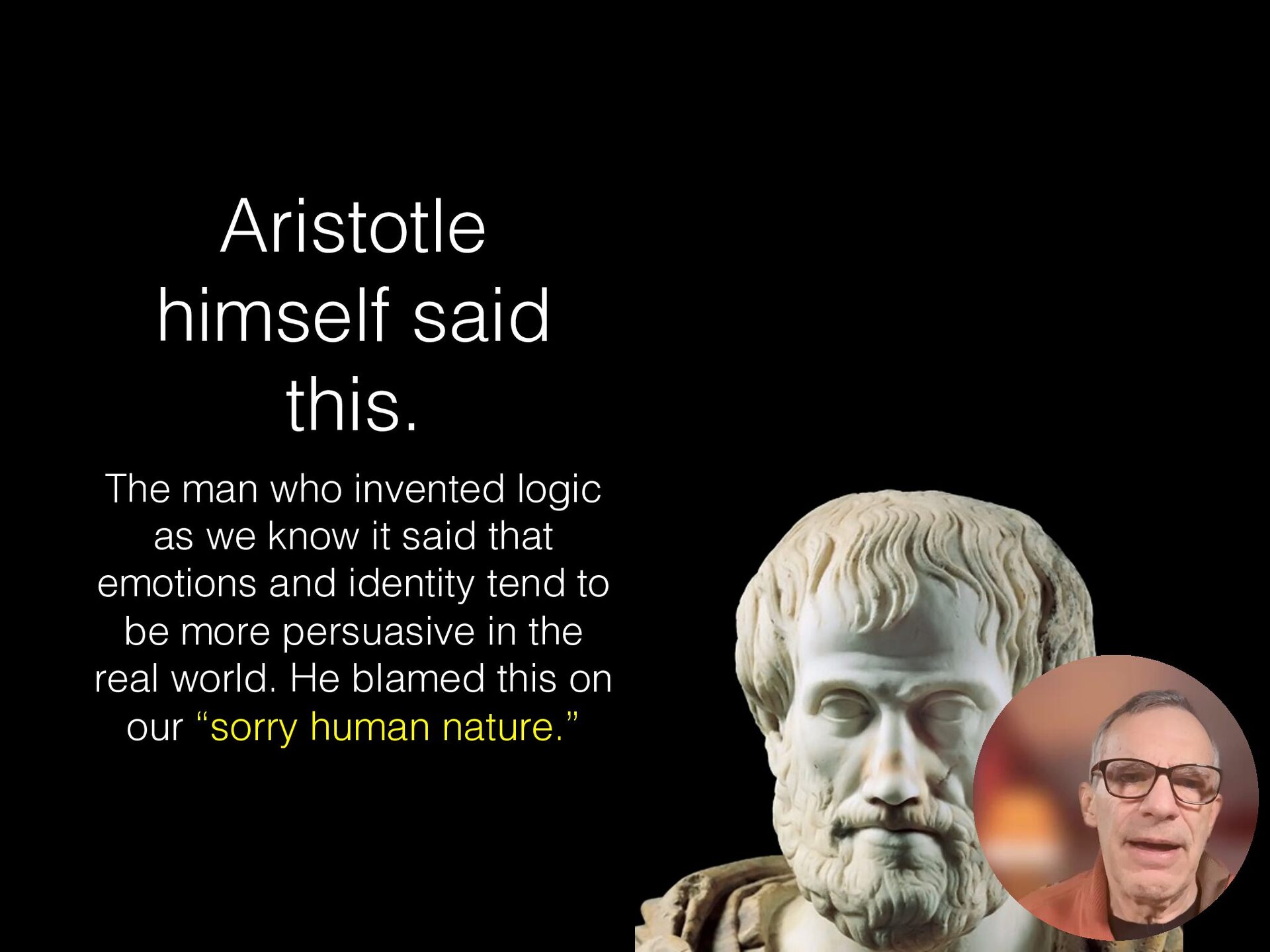 Aristotle himself said this.

The man who invented logic as we know it said that emotions and identity tend to be more persuasive in the real world. He blamed this on our “sorry human nature.”